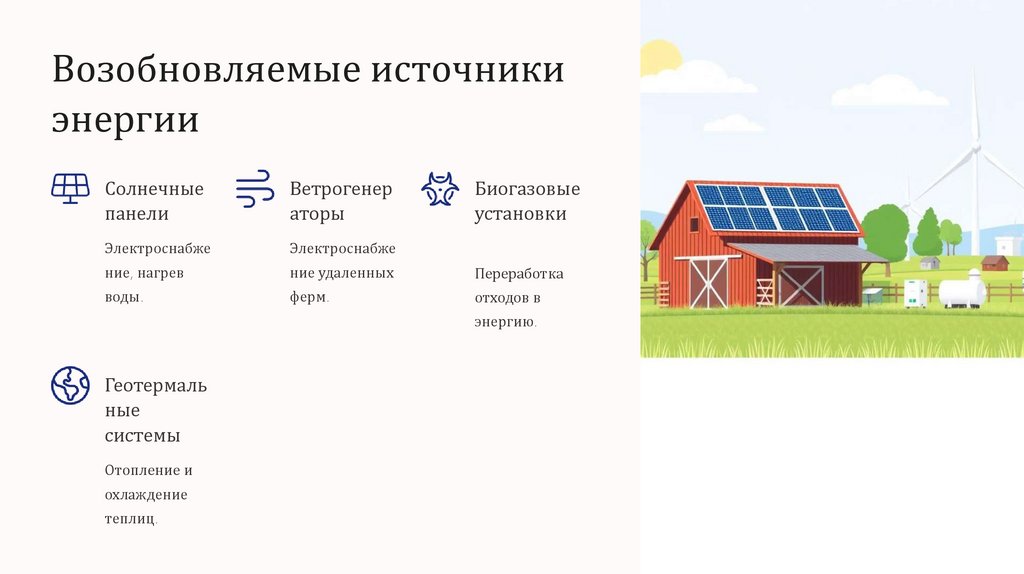 Возобновляемые источники энергии

Солнечные панели

Электроснабжение, нагрев воды.

Ветрогенераторы

Электроснабжение удаленных ферм.

Биогазовые установки

Переработка отходов в энергию.

Геотермальные системы

Отопление и охлаждение теплиц.